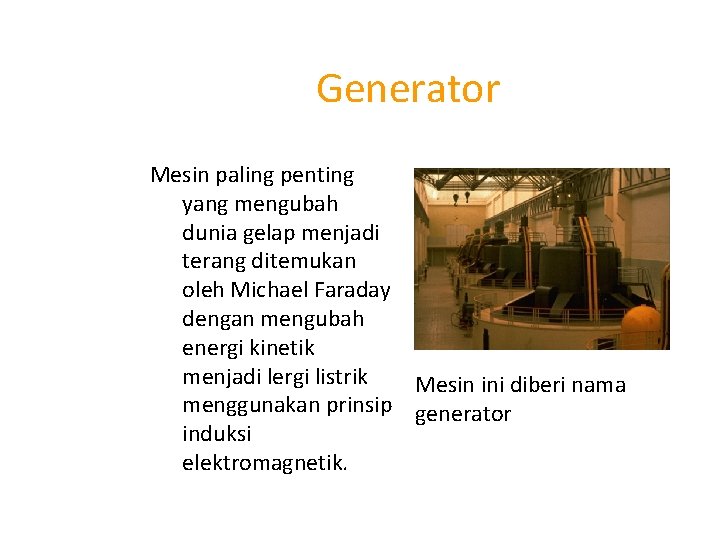 Generator

Mesin paling penting yang mengubah dunia gelap menjadi terang ditemukan oleh Michael Faraday dengan mengubah energi kinetik menjadi lergi listrik menggunakan prinsip induksi elektromagnetik.

Mesin ini diberi nama generator